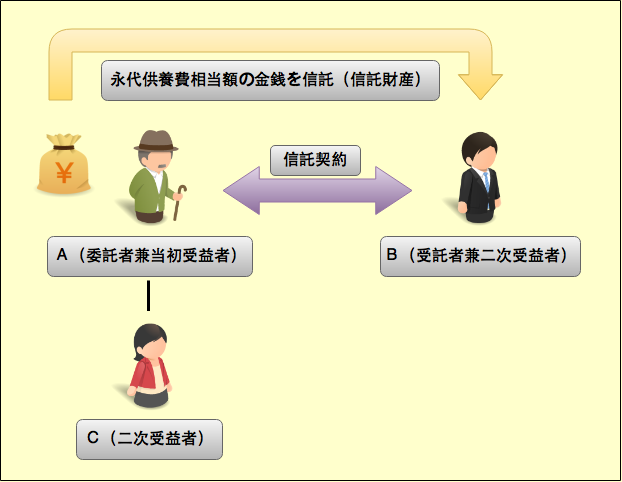 永代供養費相当額の金銭を信託（信託財産）

¥

信託契約

A（委託者兼当初受益者）

B（受託者兼二次受益者）

C（二次受益者）